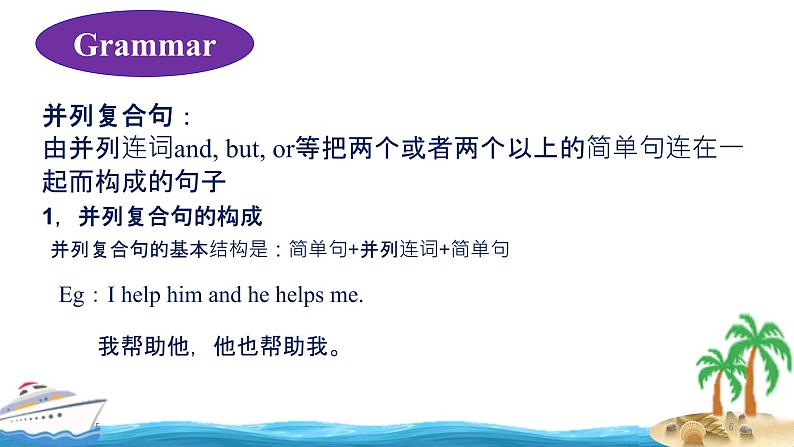 Grammar

并列复合句：
由并列连词and, but, or等把两个或者两个以上的简单句连在一起而构成的句子

1，并列复合句的构成

并列复合句的基本结构是：简单句+并列连词+简单句

Eg：I help him and he helps me.

我帮助他，他也帮助我。

6